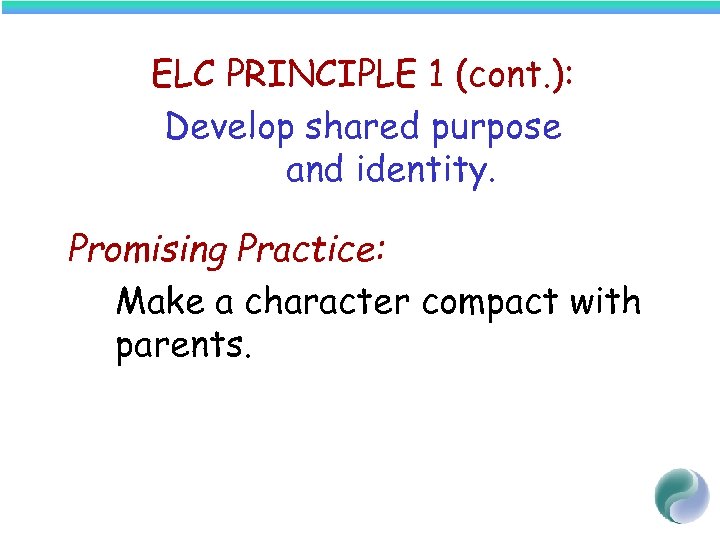 ELC PRINCIPLE 1 (cont.):
Develop shared purpose and identity.

Promising Practice:

Make a character compact with parents.